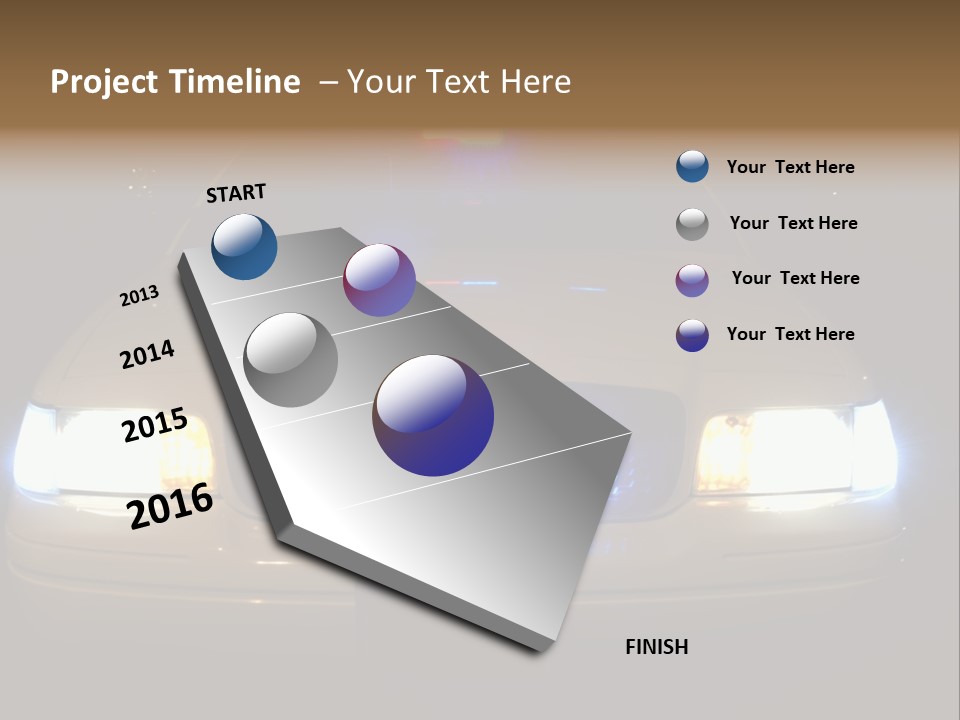 Project Timeline – Your Text Here

START

2013

2014

2015

2016

FINISH

Your Text Here

Your Text Here

Your Text Here

Your Text Here